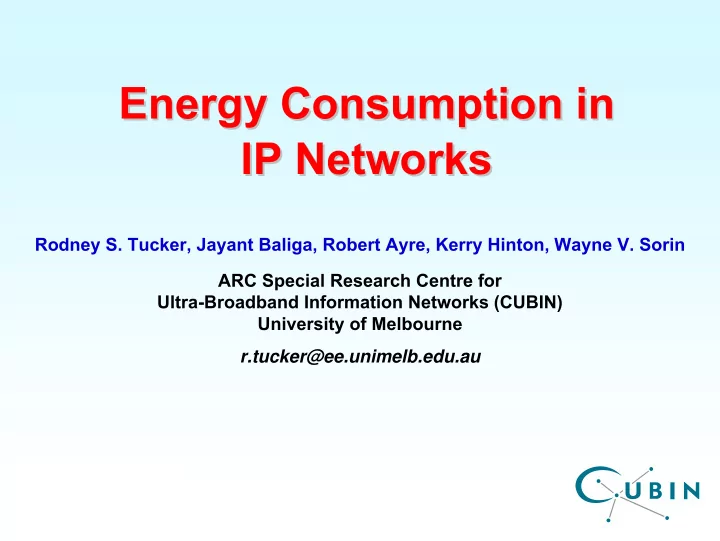 Energy Consumption in IP Networks

Rodney S. Tucker, Jayant Baliga, Robert Ayre, Kerry Hinton, Wayne V. Sorin

ARC Special Research Centre for
Ultra-Broadband Information Networks (CUBIN)
University of Melbourne

r.tucker@ee.unimelb.edu.au

CUBIN